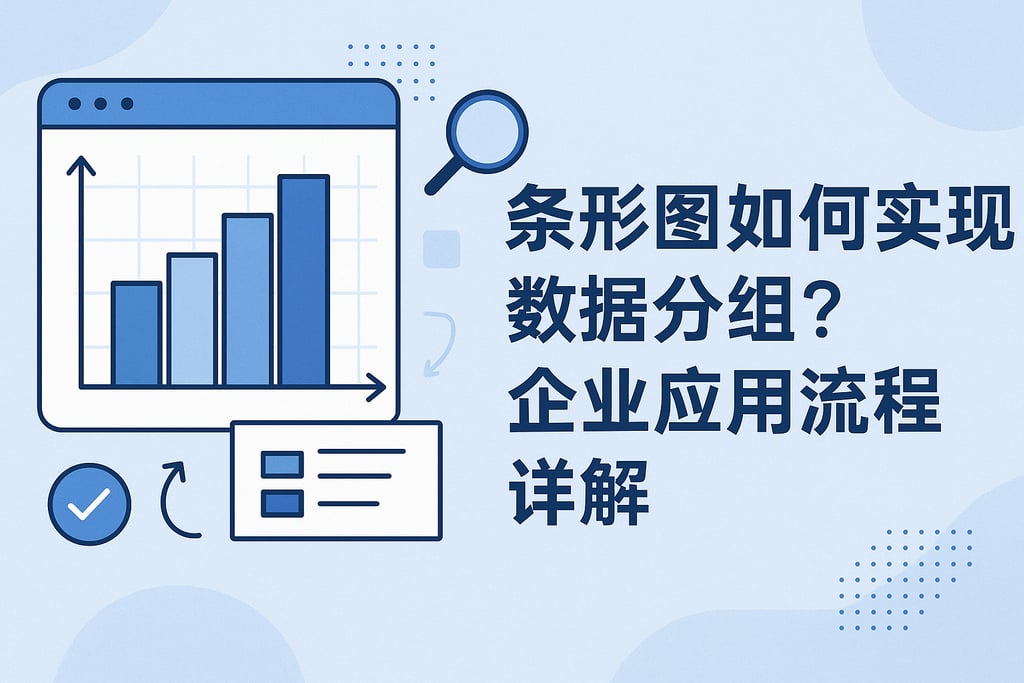 条形图如何实现数据分组？企业应用流程详解